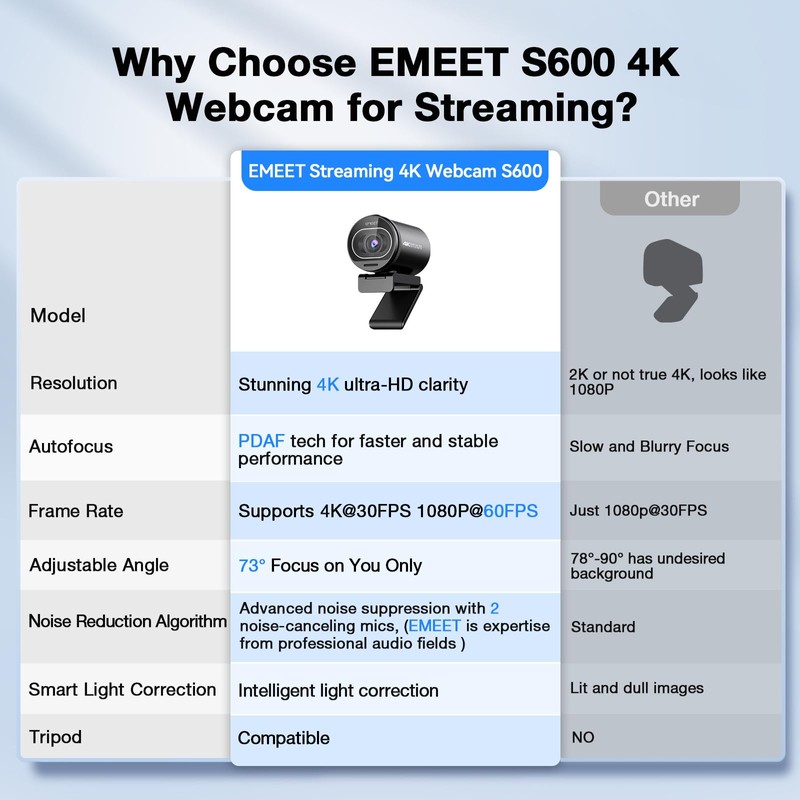 Why Choose EMEET S600 4K Webcam for Streaming?

|  | EMEET Streaming 4K Webcam S600 | Other |
|---|---|---|
| Model | | |
| Resolution | Stunning 4K ultra-HD clarity | 2K or not true 4K, looks like 1080P |
| Autofocus | PDAF tech for faster and stable performance | Slow and Blurry Focus |
| Frame Rate | Supports 4K@30FPS 1080P@60FPS | Just 1080p@30FPS |
| Adjustable Angle | 73° Focus on You Only | 78°-90° has undesired background |
| Noise Reduction Algorithm | Advanced noise suppression with 2 noise-canceling mics, (EMEET is expertise from professional audio fields ) | Standard |
| Smart Light Correction | Intelligent light correction | Lit and dull images |
| Tripod | Compatible | NO |